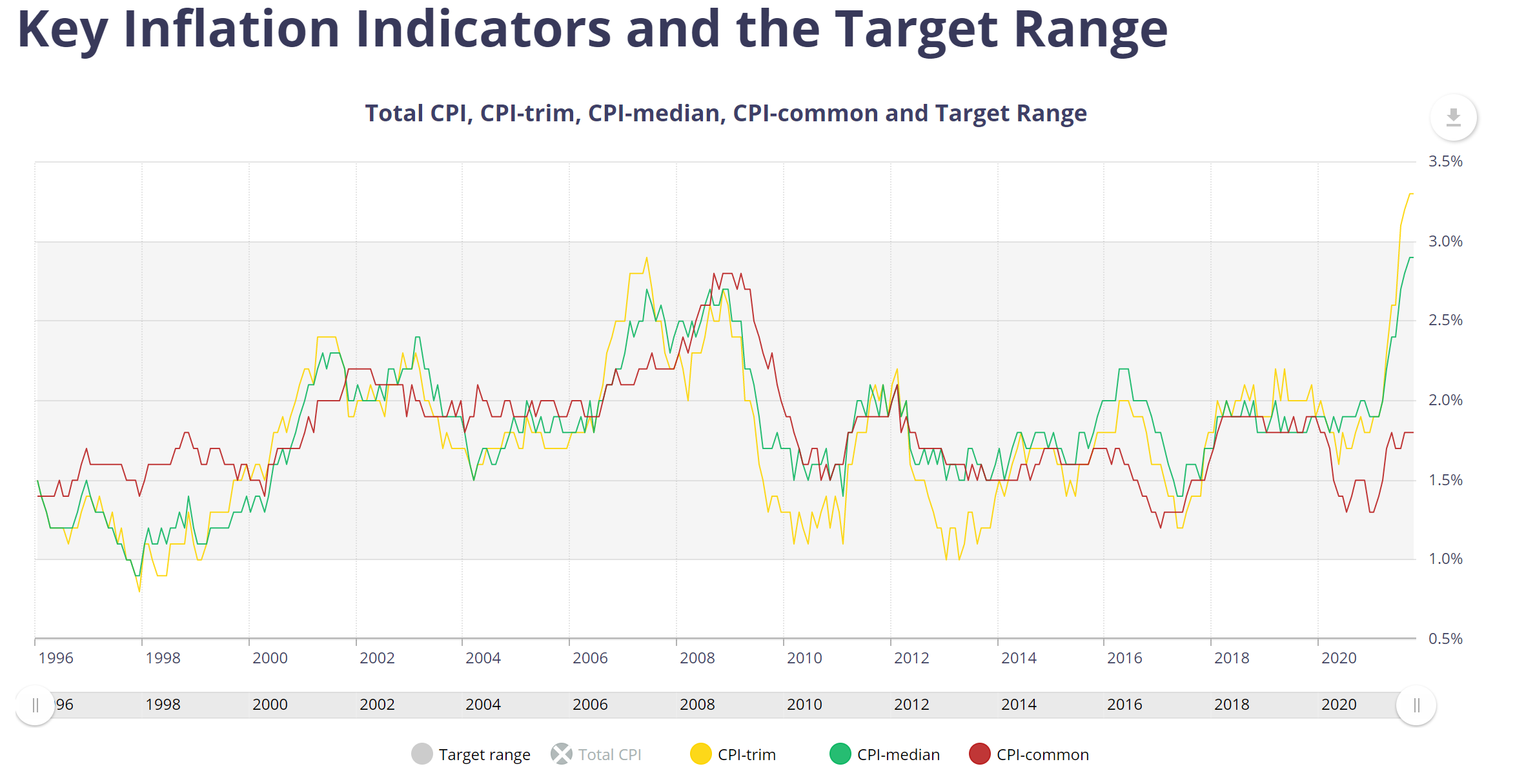 Key Inflation Indicators and the Target Range

Total CPI, CPI-trim, CPI-median, CPI-common and Target Range

3.5%
3.0%
2.5%
2.0%
1.5%
1.0%
0.5%

1996 1998 2000 2002 2004 2006 2008 2010 2012 2014 2016 2018 2020

96 1998 2000 2002 2004 2006 2008 2010 2012 2014 2016 2018 2020

Target range Total CPI CPI-trim CPI-median CPI-common